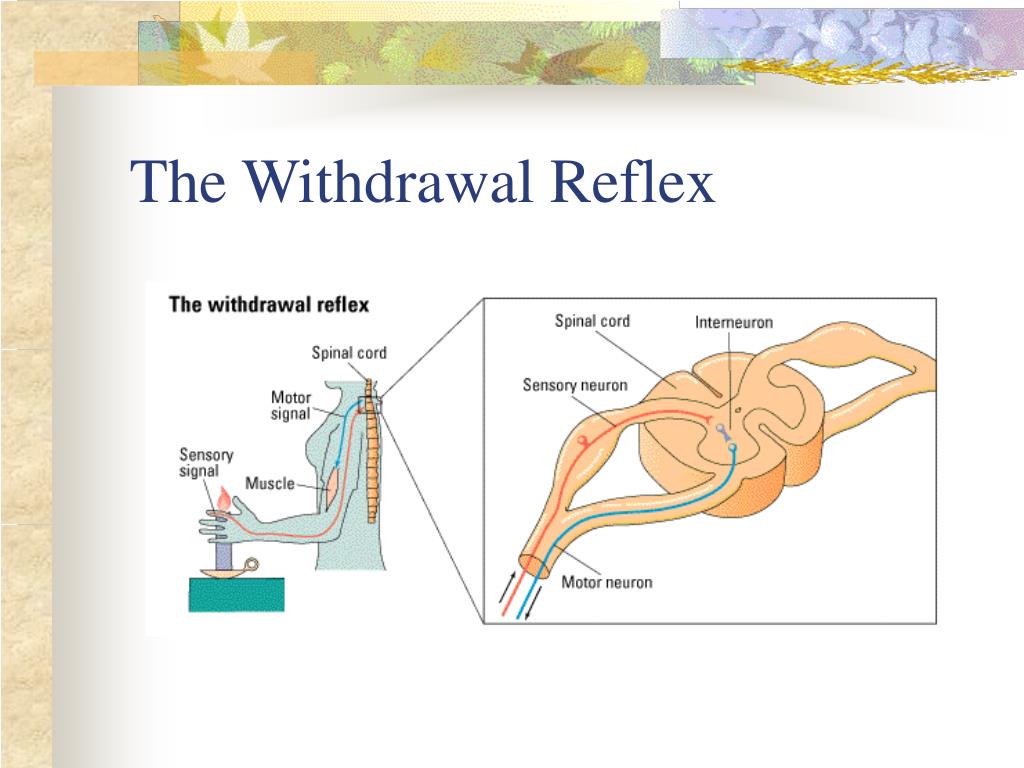 The Withdrawal Reflex

The withdrawal reflex

Spinal cord

Motor signal

Sensory signal

Muscle

Spinal cord

Interneuron

Sensory neuron

Motor neuron